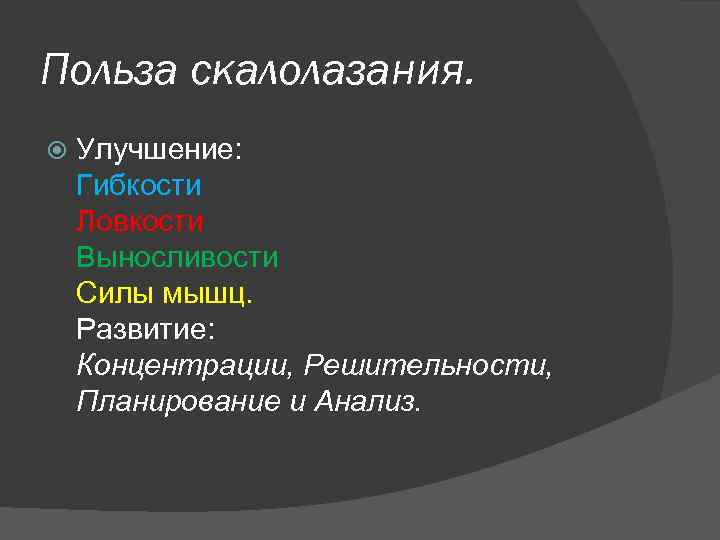 Польза скалолазания.

Улучшение:
Гибкости
Ловкости
Выносливости
Силы мышц.
Развитие:
Концентрации, Решительности, Планирование и Анализ.